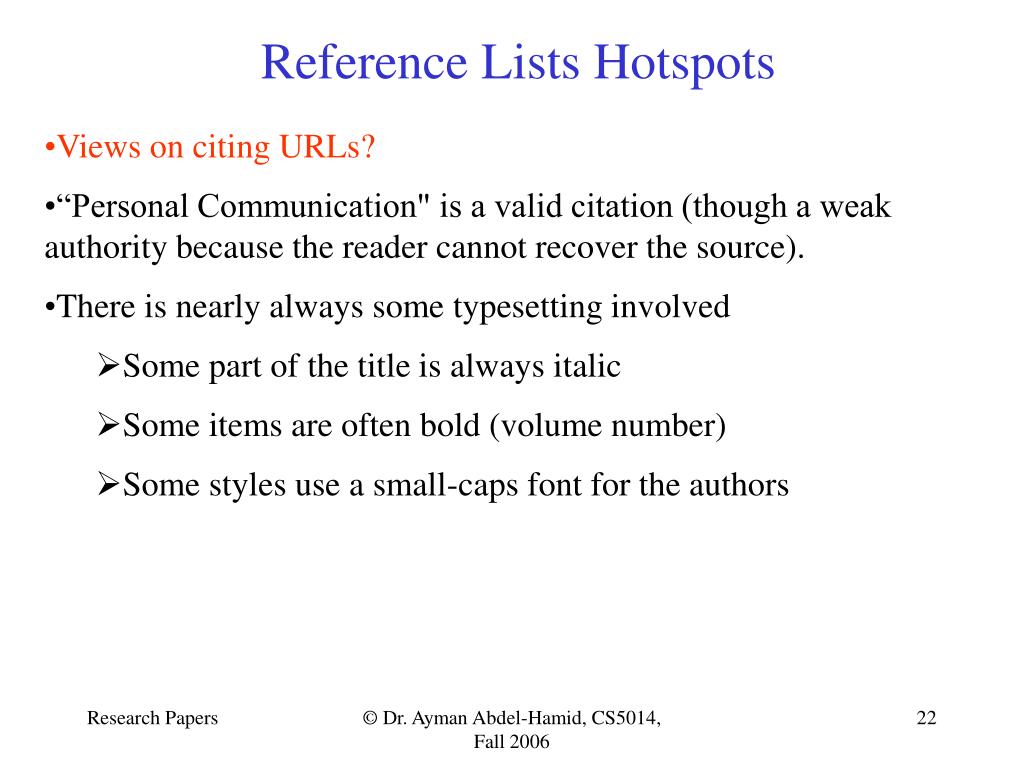 Reference Lists Hotspots

•Views on citing URLs?

•“Personal Communication" is a valid citation (though a weak authority because the reader cannot recover the source).

•There is nearly always some typesetting involved

➢Some part of the title is always italic

➢Some items are often bold (volume number)

➢Some styles use a small-caps font for the authors

Research Papers

© Dr. Ayman Abdel-Hamid, CS5014, Fall 2006

22